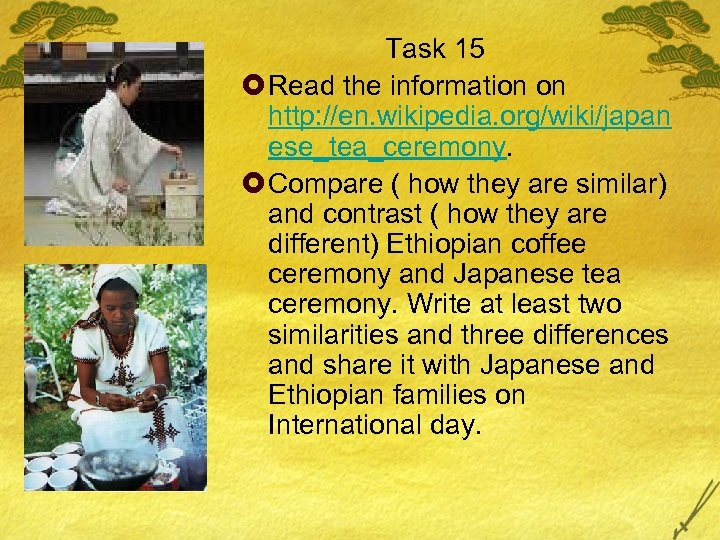 Task 15

Read the information on http://en.wikipedia.org/wiki/japanese_tea_ceremony.

Compare ( how they are similar) and contrast ( how they are different) Ethiopian coffee ceremony and Japanese tea ceremony. Write at least two similarities and three differences and share it with Japanese and Ethiopian families on International day.